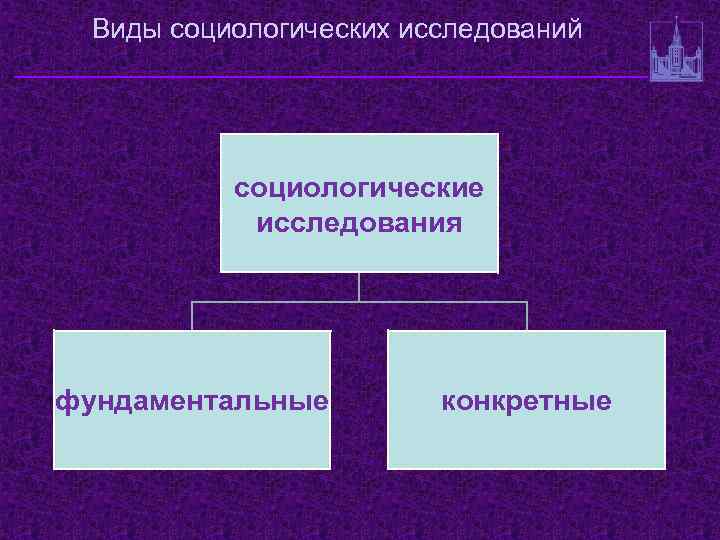 Виды социологических исследований

социологические исследования

фундаментальные

конкретные